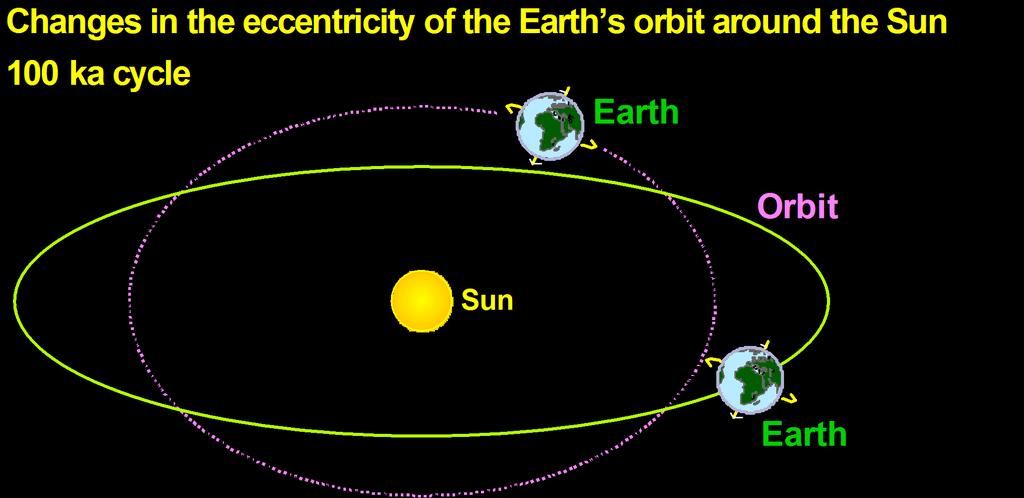 Changes in the eccentricity of the Earth's orbit around the Sun
100 ka cycle

Earth

Orbit

Sun

Earth